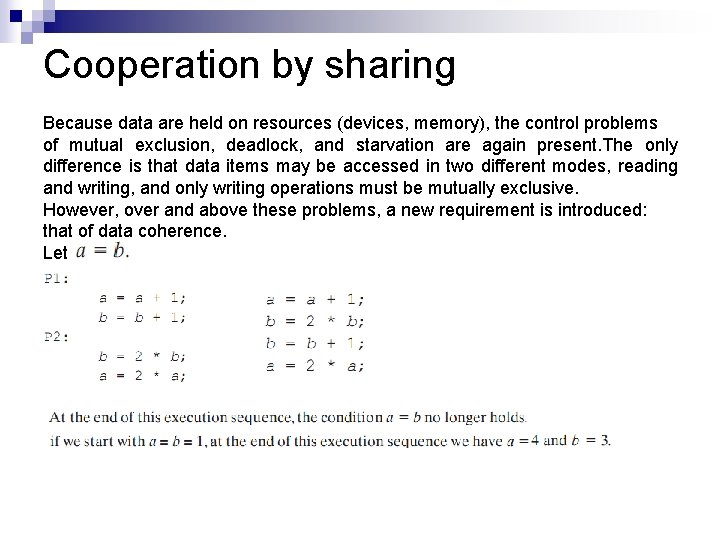 Cooperation by sharing

Because data are held on resources (devices, memory), the control problems of mutual exclusion, deadlock, and starvation are again present.The only difference is that data items may be accessed in two different modes, reading and writing, and only writing operations must be mutually exclusive.
However, over and above these problems, a new requirement is introduced: that of data coherence.
Let $a = b$.

P1:
a = a + 1;
b = b + 1;
P2:
b = 2 * b;
a = 2 * a;

a = a + 1;
b = 2 * b;
b = b + 1;
a = 2 * a;

At the end of this execution sequence, the condition $a = b$ no longer holds.
if we start with $a = b = 1$, at the end of this execution sequence we have $a = 4$ and $b = 3$.